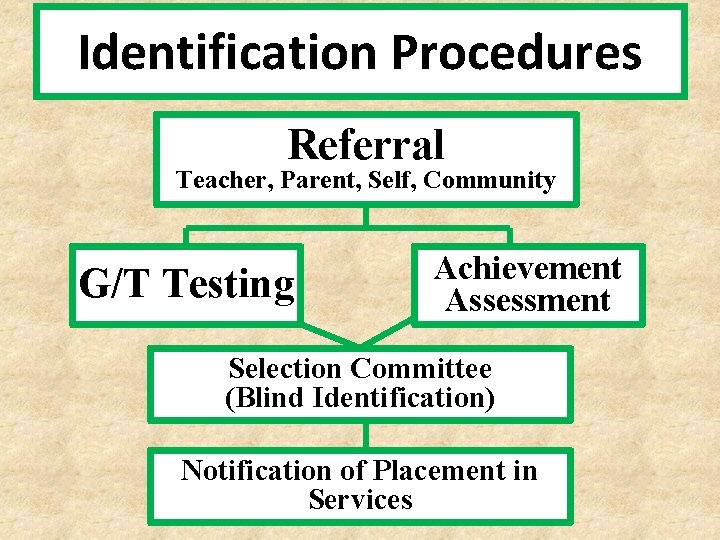 Identification Procedures

Referral
Teacher, Parent, Self, Community

G/T Testing

Achievement Assessment

Selection Committee (Blind Identification)

Notification of Placement in Services